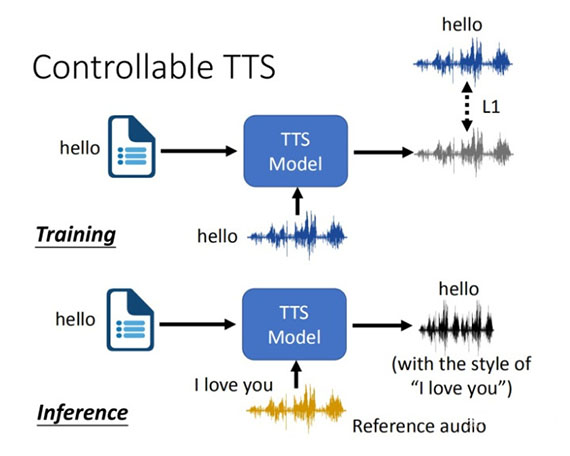 Controllable TTS

hello

L1

hello

TTS Model

Training

hello

hello

TTS Model

hello

(with the style of "I love you")

I love you

Inference

Reference audio